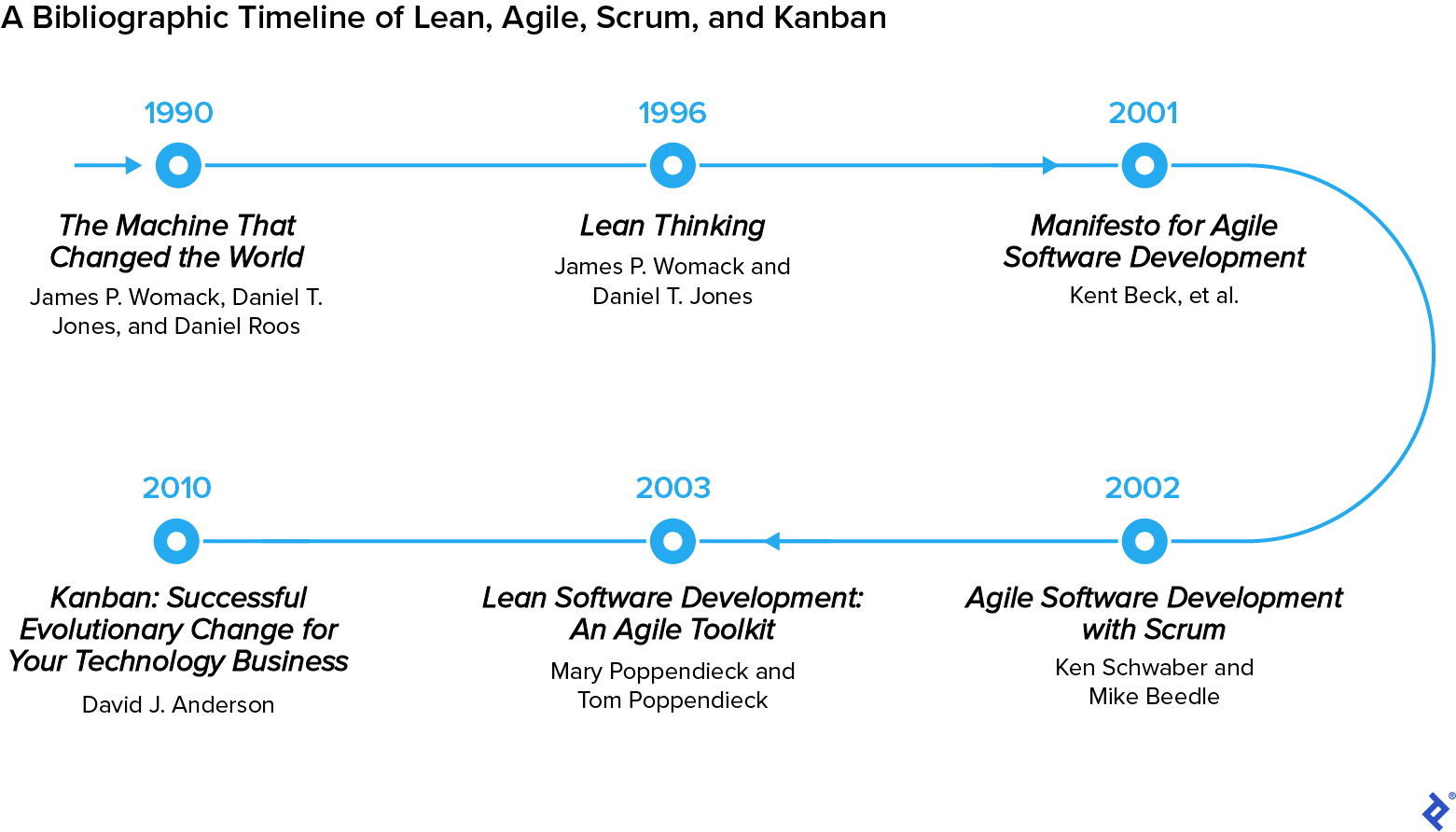 A Bibliographic Timeline of Lean, Agile, Scrum, and Kanban

1990

The Machine That Changed the World

James P. Womack, Daniel T. Jones, and Daniel Roos

1996

Lean Thinking

James P. Womack and Daniel T. Jones

2001

Manifesto for Agile Software Development

Kent Beck, et al.

2002

Agile Software Development with Scrum

Ken Schwaber and Mike Beedle

2003

Lean Software Development: An Agile Toolkit

Mary Poppendieck and Tom Poppendieck

2010

Kanban: Successful Evolutionary Change for Your Technology Business

David J. Anderson